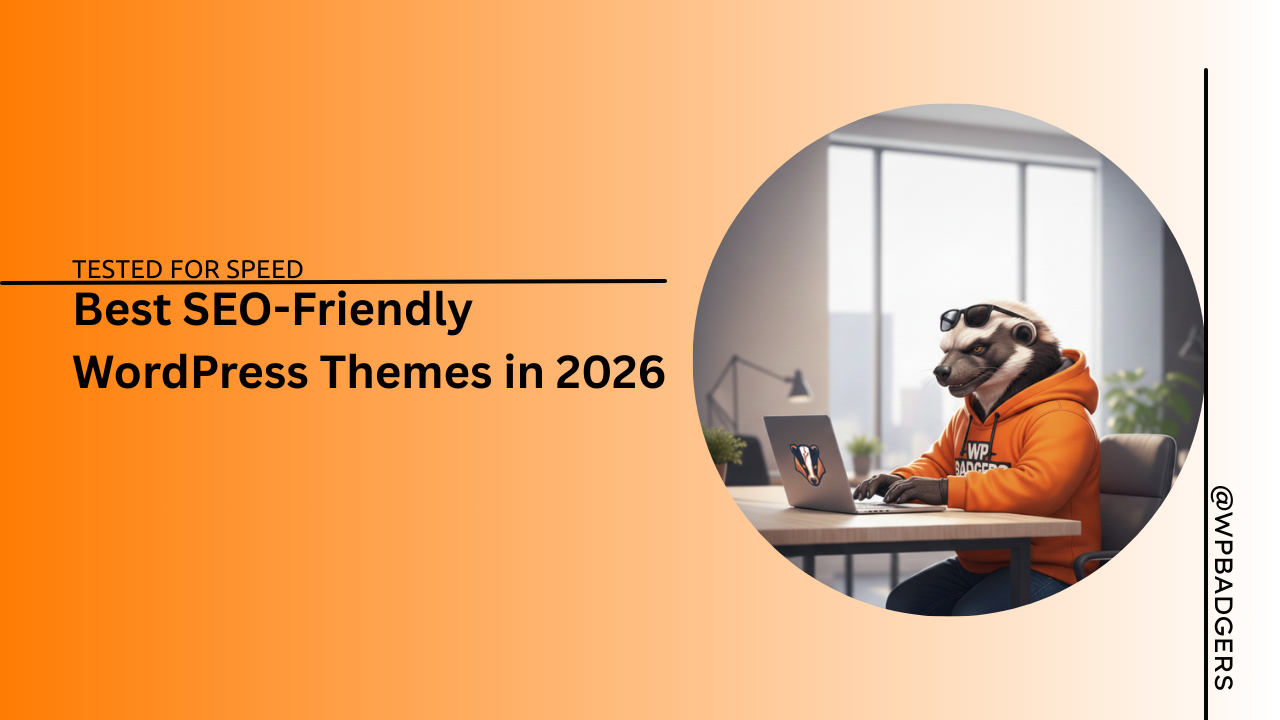 TESTED FOR SPEED

Best SEO-Friendly WordPress Themes in 2026

WP BADGERS

@WPBADGERS